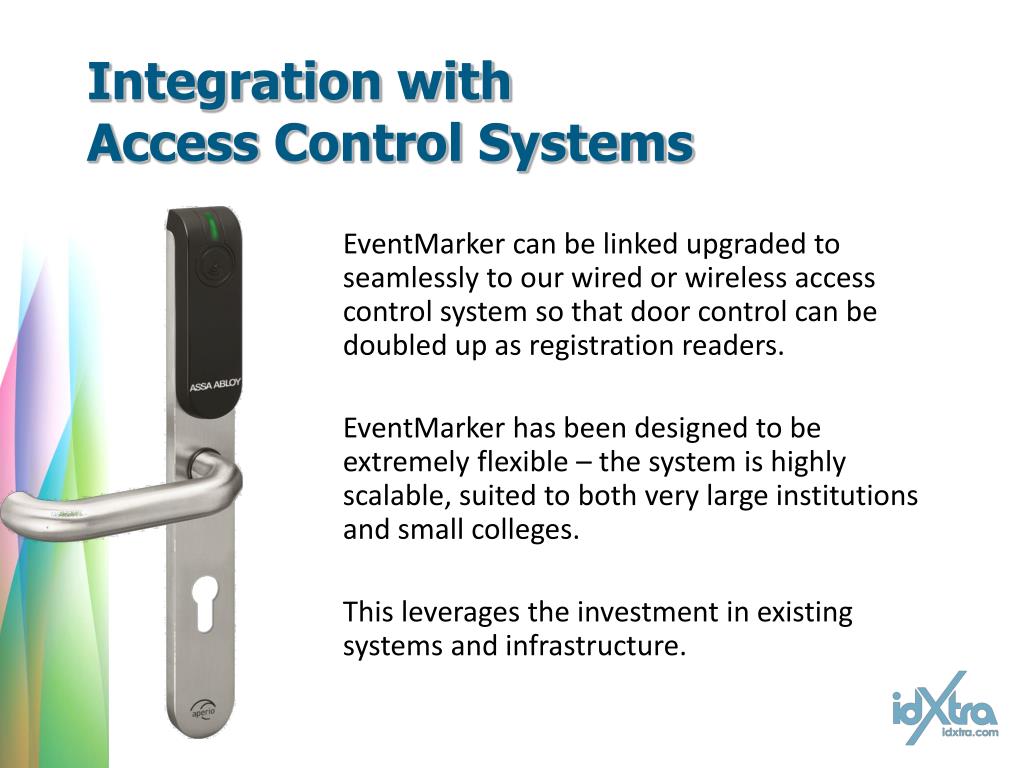 Integration with
Access Control Systems

ASSA ABLOY

aperio

EventMarker can be linked upgraded to seamlessly to our wired or wireless access control system so that door control can be doubled up as registration readers.

EventMarker has been designed to be extremely flexible – the system is highly scalable, suited to both very large institutions and small colleges.

This leverages the investment in existing systems and infrastructure.

idXtra
idxtra.com